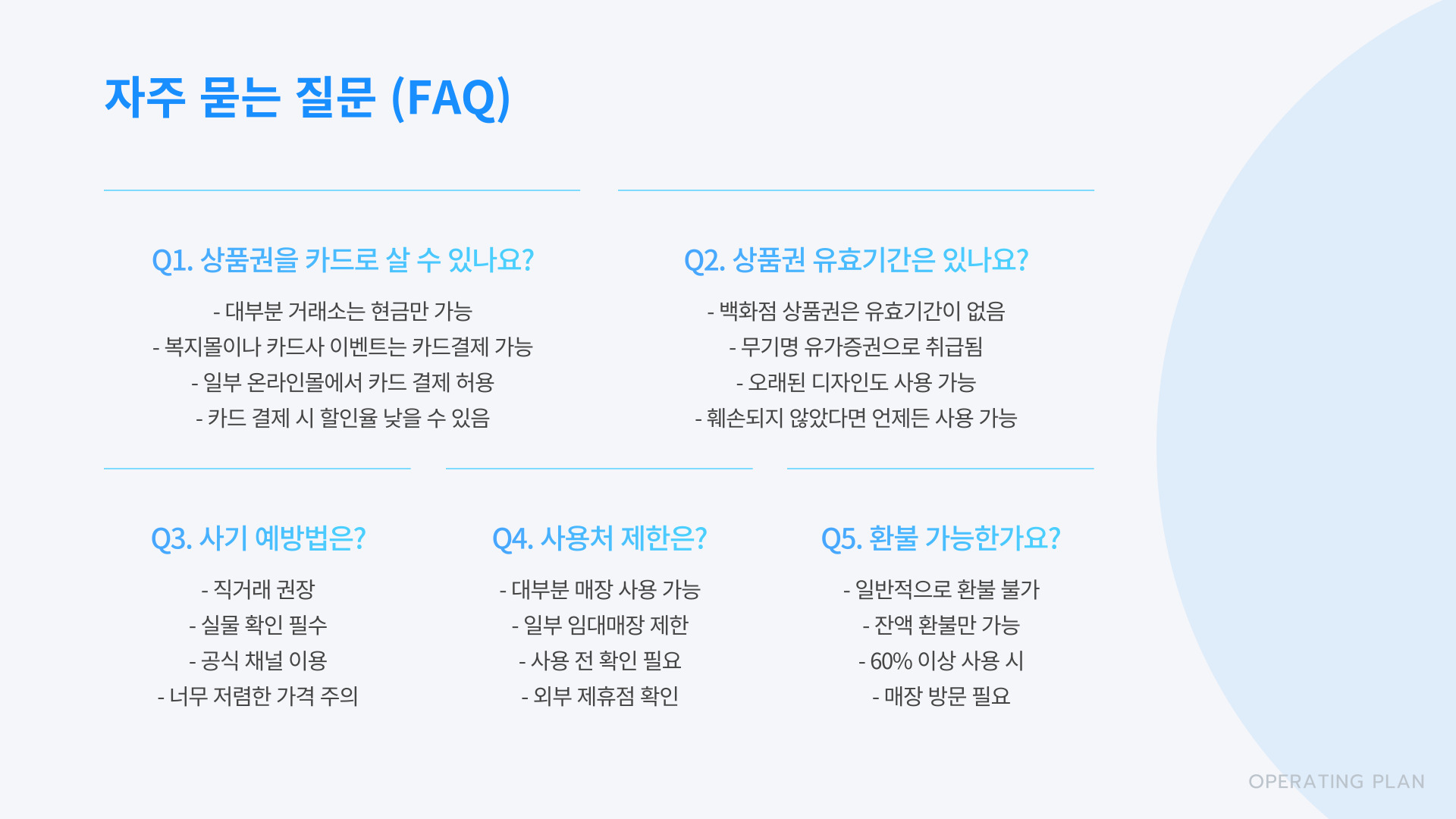 자주 묻는 질문 (FAQ)

Q1. 상품권을 카드로 살 수 있나요?

- 대부분 거래소는 현금만 가능
- 복지몰이나 카드사 이벤트는 카드결제 가능
- 일부 온라인몰에서 카드 결제 허용
- 카드 결제 시 할인율 낮을 수 있음

Q2. 상품권 유효기간은 있나요?

- 백화점 상품권은 유효기간이 없음
- 무기명 유가증권으로 취급됨
- 오래된 디자인도 사용 가능
- 훼손되지 않았다면 언제든 사용 가능

Q3. 사기 예방법은?

- 직거래 권장
- 실물 확인 필수
- 공식 채널 이용
- 너무 저렴한 가격 주의

Q4. 사용처 제한은?

- 대부분 매장 사용 가능
- 일부 임대매장 제한
- 사용 전 확인 필요
- 외부 제휴점 확인

Q5. 환불 가능한가요?

- 일반적으로 환불 불가
- 잔액 환불만 가능
- 60% 이상 사용 시
- 매장 방문 필요

OPERATING PLAN